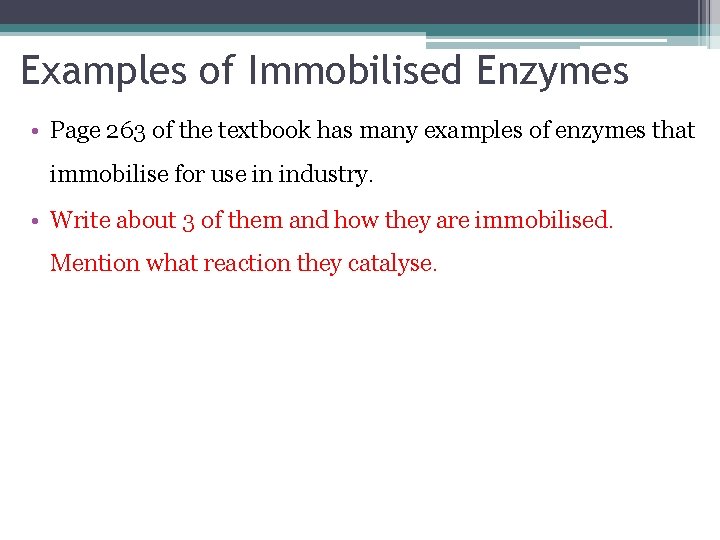 Examples of Immobilised Enzymes

• Page 263 of the textbook has many examples of enzymes that immobilise for use in industry.

• Write about 3 of them and how they are immobilised. Mention what reaction they catalyse.